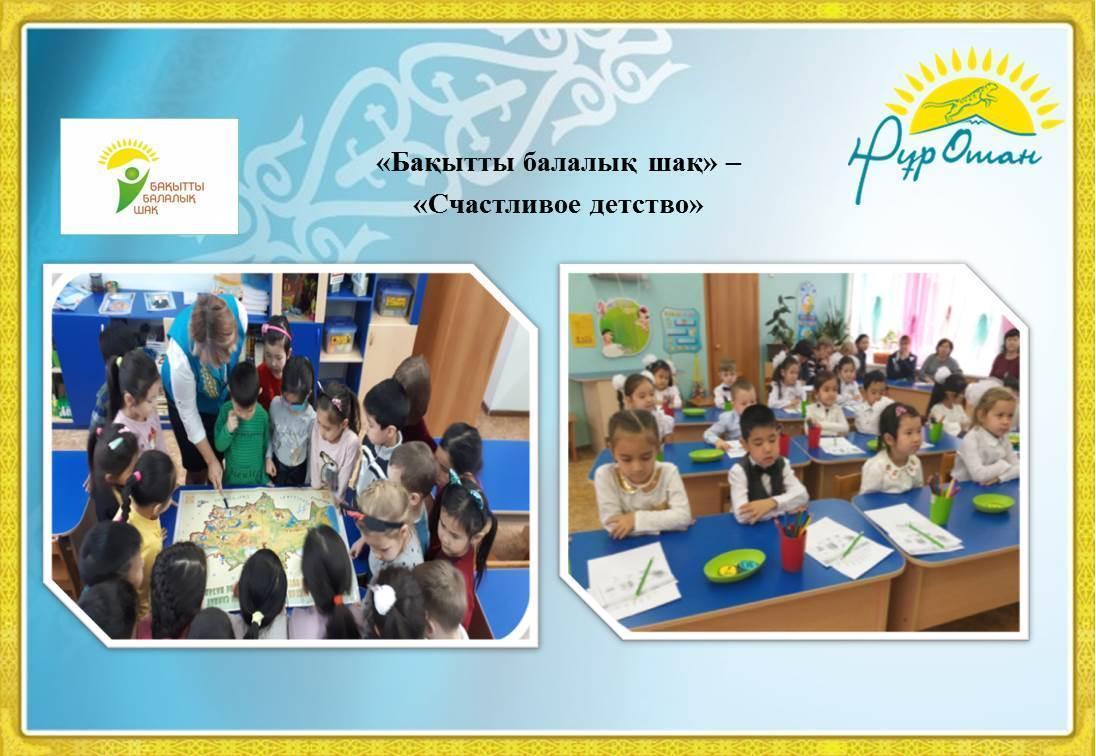 БАҚЫТТЫ БАЛАЛЫҚ ШАҚ

«Бақытты балалық шақ» – «Счастливое детство»

Нұр Отан